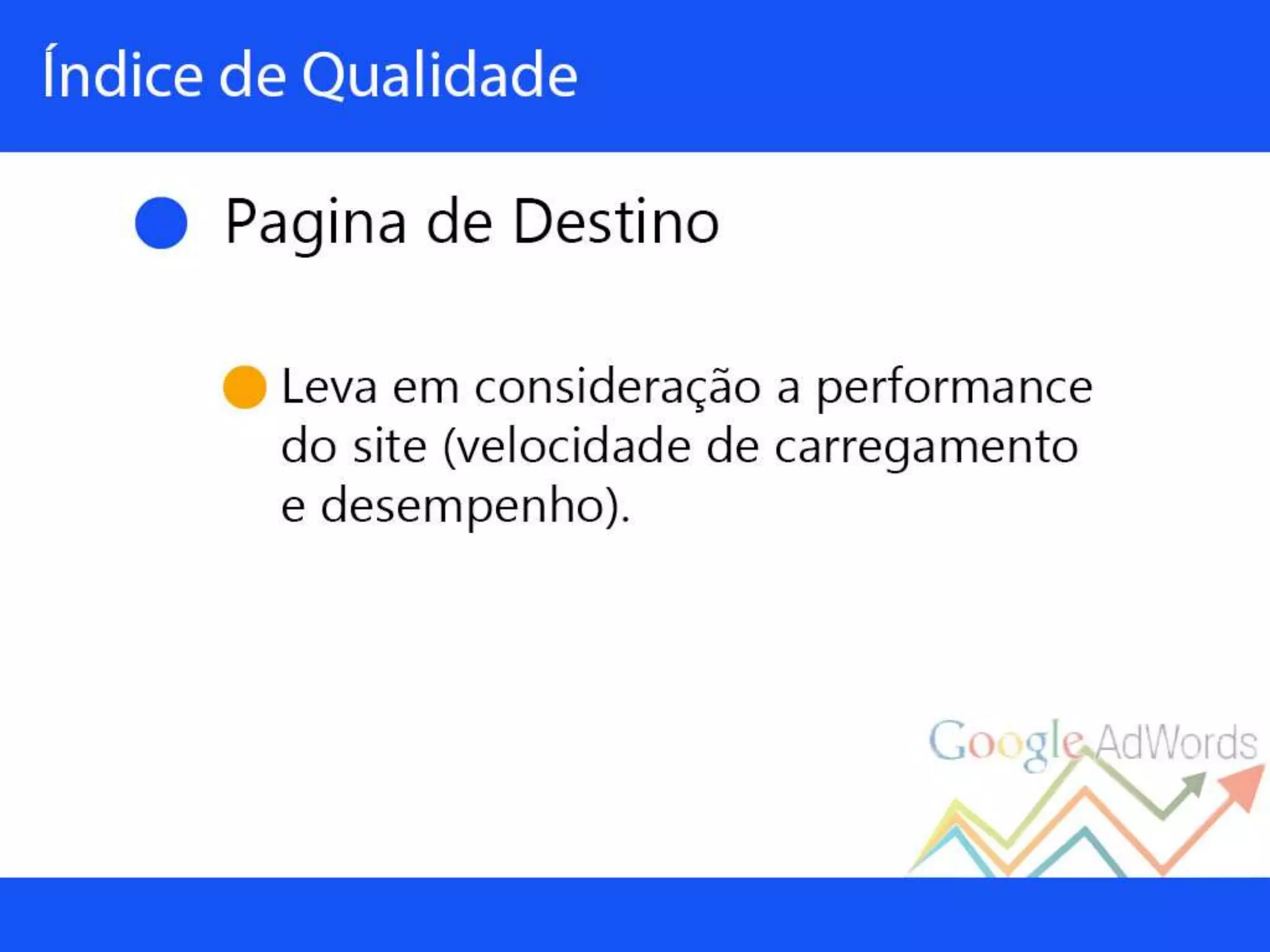 Índice de Qualidade

Pagina de Destino

Leva em consideração a performance do site (velocidade de carregamento e desempenho).

Google AdWords